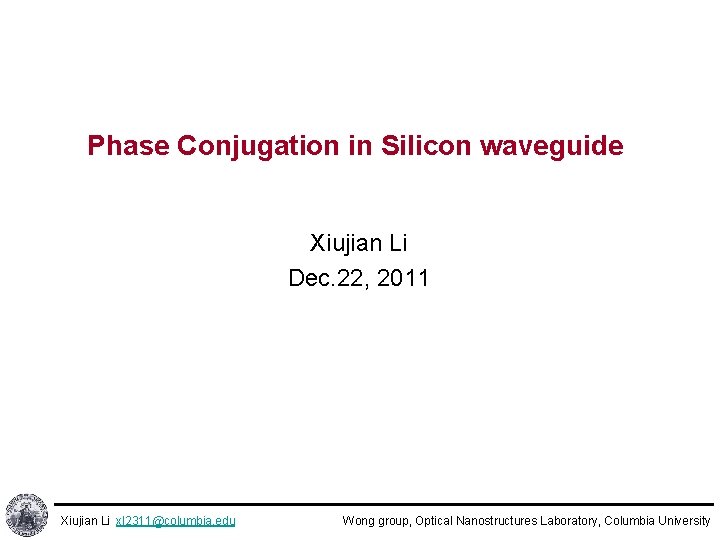 Phase Conjugation in Silicon waveguide

Xiujian Li
Dec.22, 2011

Xiujian Li xl2311@columbia.edu

Wong group, Optical Nanostructures Laboratory, Columbia University